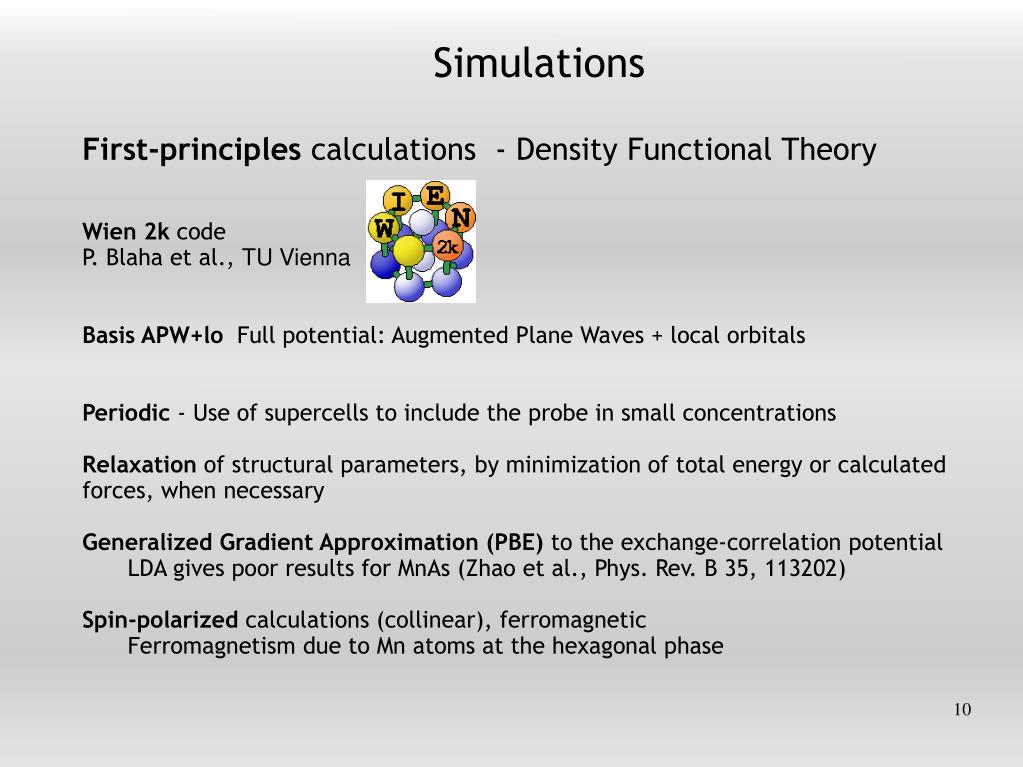 Simulations

First-principles calculations - Density Functional Theory

Wien 2k code
P. Blaha et al., TU Vienna

W I E N 2k

Basis APW+lo Full potential: Augmented Plane Waves + local orbitals

Periodic - Use of supercells to include the probe in small concentrations

Relaxation of structural parameters, by minimization of total energy or calculated forces, when necessary

Generalized Gradient Approximation (PBE) to the exchange-correlation potential
LDA gives poor results for MnAs (Zhao et al., Phys. Rev. B 35, 113202)

Spin-polarized calculations (collinear), ferromagnetic
Ferromagnetism due to Mn atoms at the hexagonal phase

10